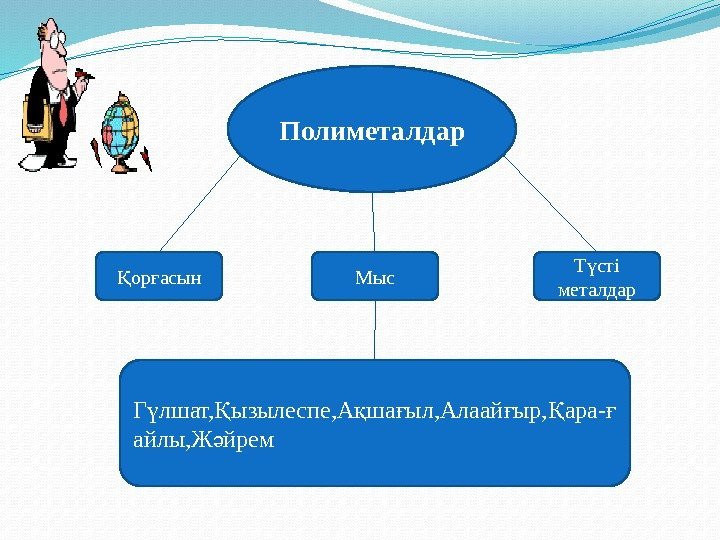 Полиметалдар

Қорғасын

Мыс

Түсті металдар

Гүлшат,Қызылеспе,Ақшағыл,Алаайғыр,Қара-ғайлы,Жәйрем